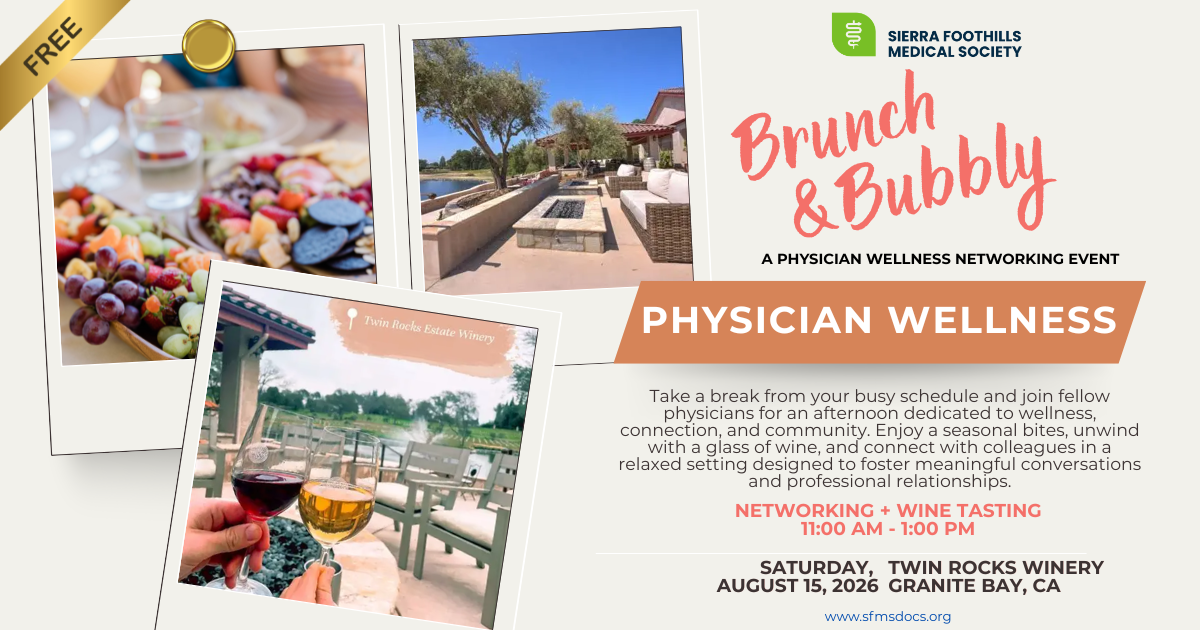 FREE

Twin Rocks Estate Winery

SIERRA FOOTHILLS MEDICAL SOCIETY

Brunch & Bubbly

A PHYSICIAN WELLNESS NETWORKING EVENT

PHYSICIAN WELLNESS

Take a break from your busy schedule and join fellow physicians for an afternoon dedicated to wellness, connection, and community. Enjoy a seasonal bites, unwind with a glass of wine, and connect with colleagues in a relaxed setting designed to foster meaningful conversations and professional relationships.

NETWORKING + WINE TASTING
11:00 AM - 1:00 PM

SATURDAY, AUGUST 15, 2026

TWIN ROCKS WINERY GRANITE BAY, CA

www.sfmsdocs.org